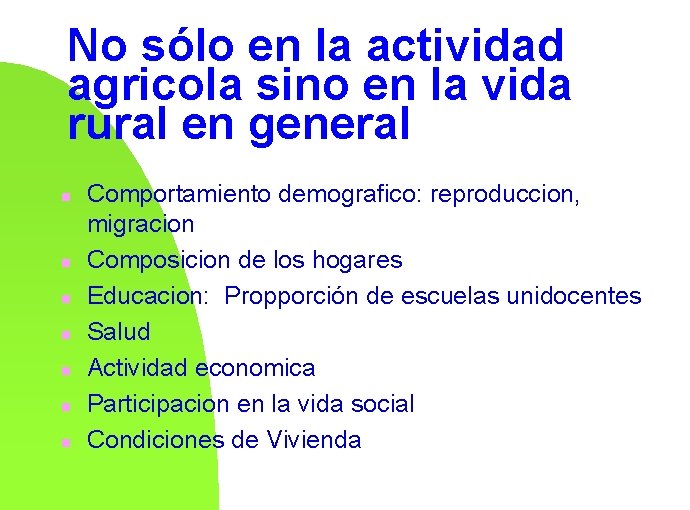 No sólo en la actividad agricola sino en la vida rural en general

- Comportamiento demografico: reproduccion, migracion
- Composicion de los hogares
- Educacion: Propporción de escuelas unidocentes
- Salud
- Actividad economica
- Participacion en la vida social
- Condiciones de Vivienda